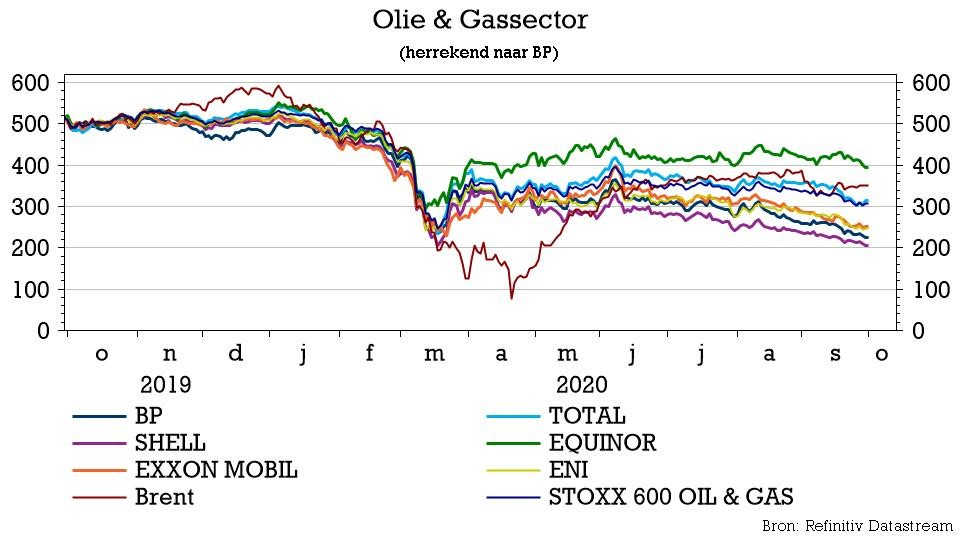 Olie & Gassector
(herrekend naar BP)

600
500
400
300
200
100
0

600
500
400
300
200
100
0

o n d j f m a m j j a s o

2019 2020

BP
SHELL
EXXON MOBIL
Brent
TOTAL
EQUINOR
ENI
STOXX 600 OIL & GAS

Bron: Refinitiv Datastream